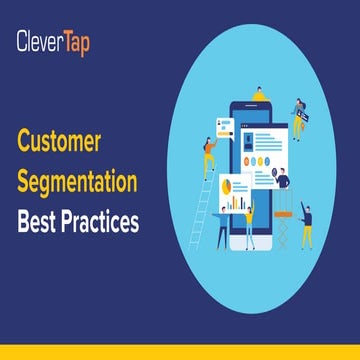 CleverTap

Customer Segmentation Best Practices